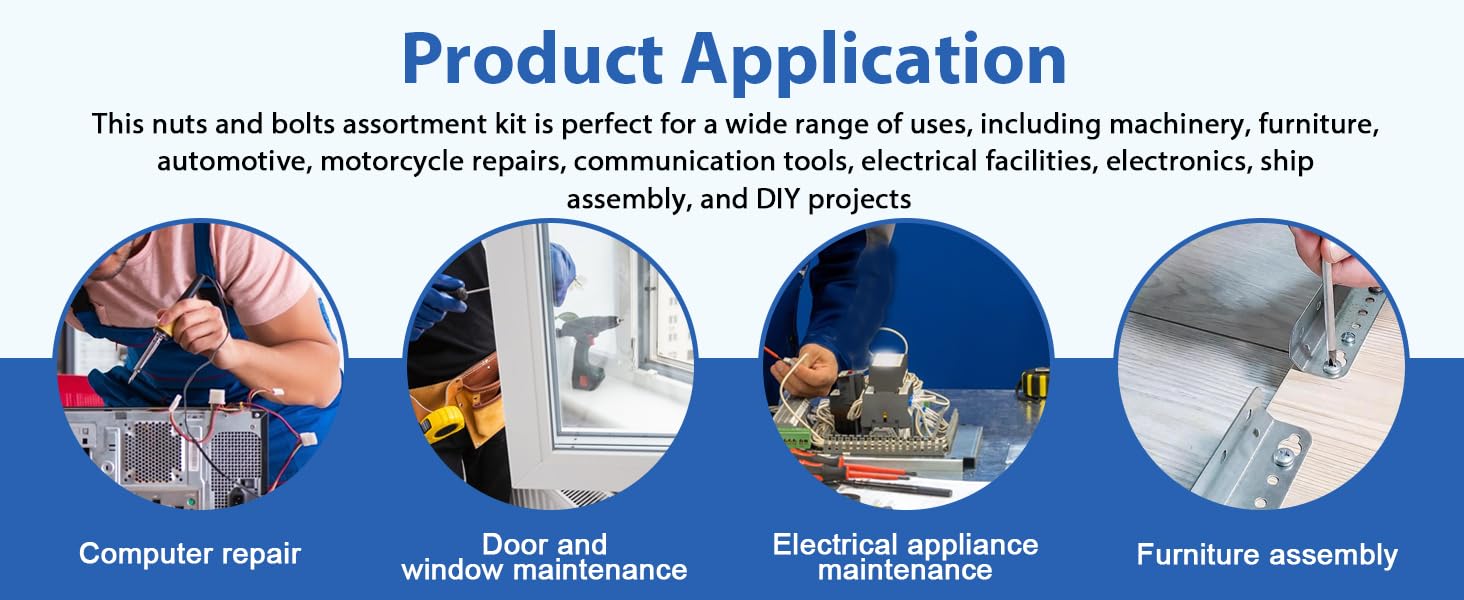 Product Application

This nuts and bolts assortment kit is perfect for a wide range of uses, including machinery, furniture, automotive, motorcycle repairs, communication tools, electrical facilities, electronics, ship assembly, and DIY projects

Computer repair

Door and window maintenance

Electrical appliance maintenance

Furniture assembly